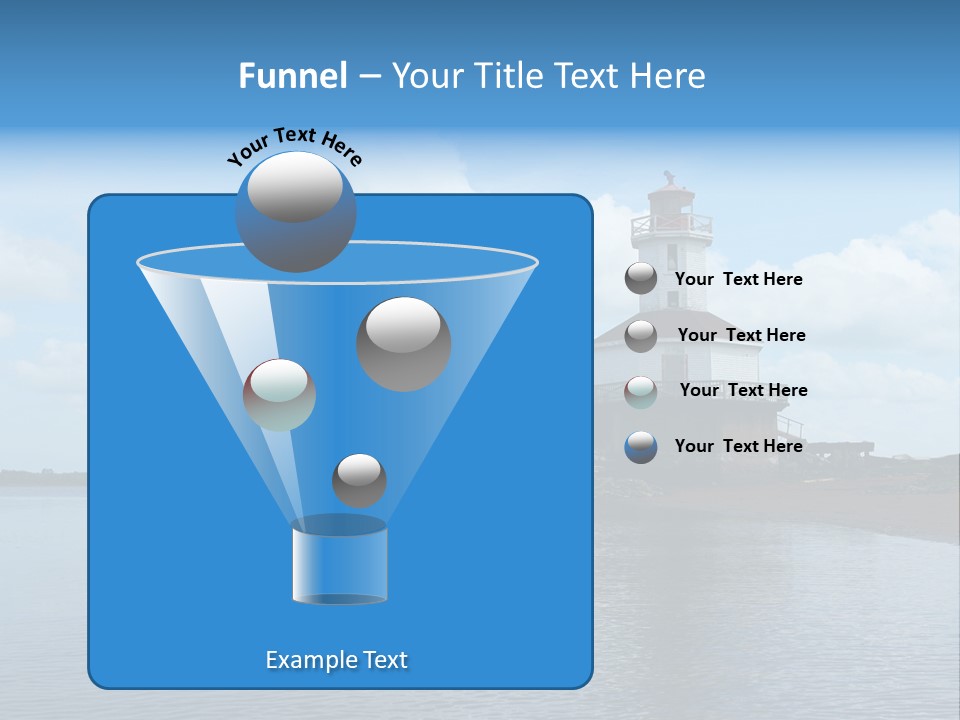 Funnel – Your Title Text Here

Your Text Here

Your Text Here

Your Text Here

Your Text Here

Your Text Here

Example Text